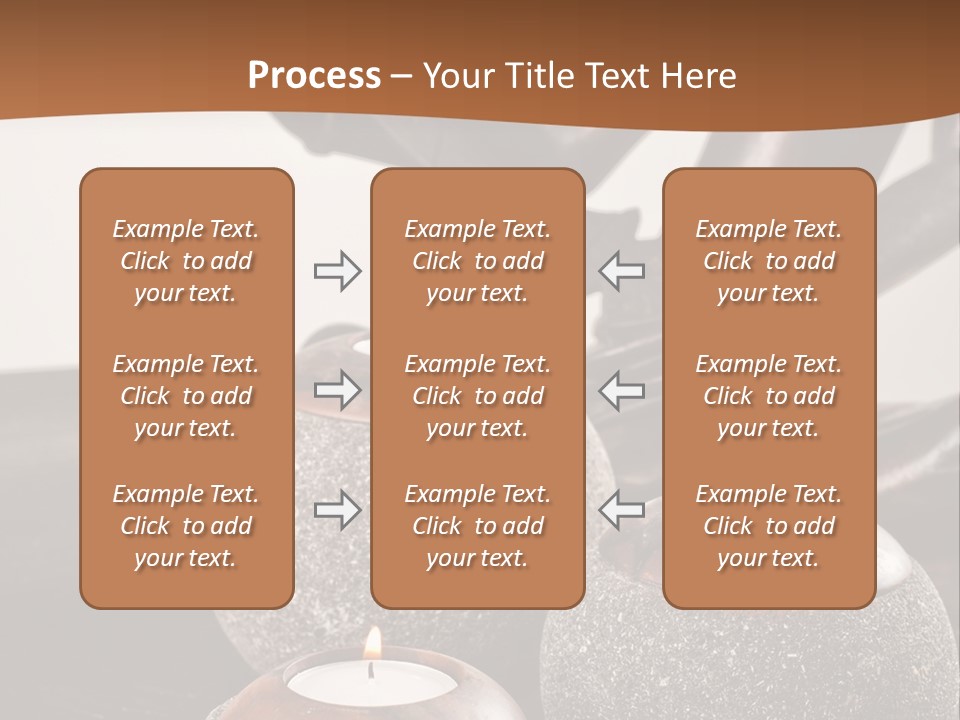 Process – Your Title Text Here

Example Text. Click to add your text.

Example Text. Click to add your text.

Example Text. Click to add your text.

Example Text. Click to add your text.

Example Text. Click to add your text.

Example Text. Click to add your text.

Example Text. Click to add your text.

Example Text. Click to add your text.

Example Text. Click to add your text.